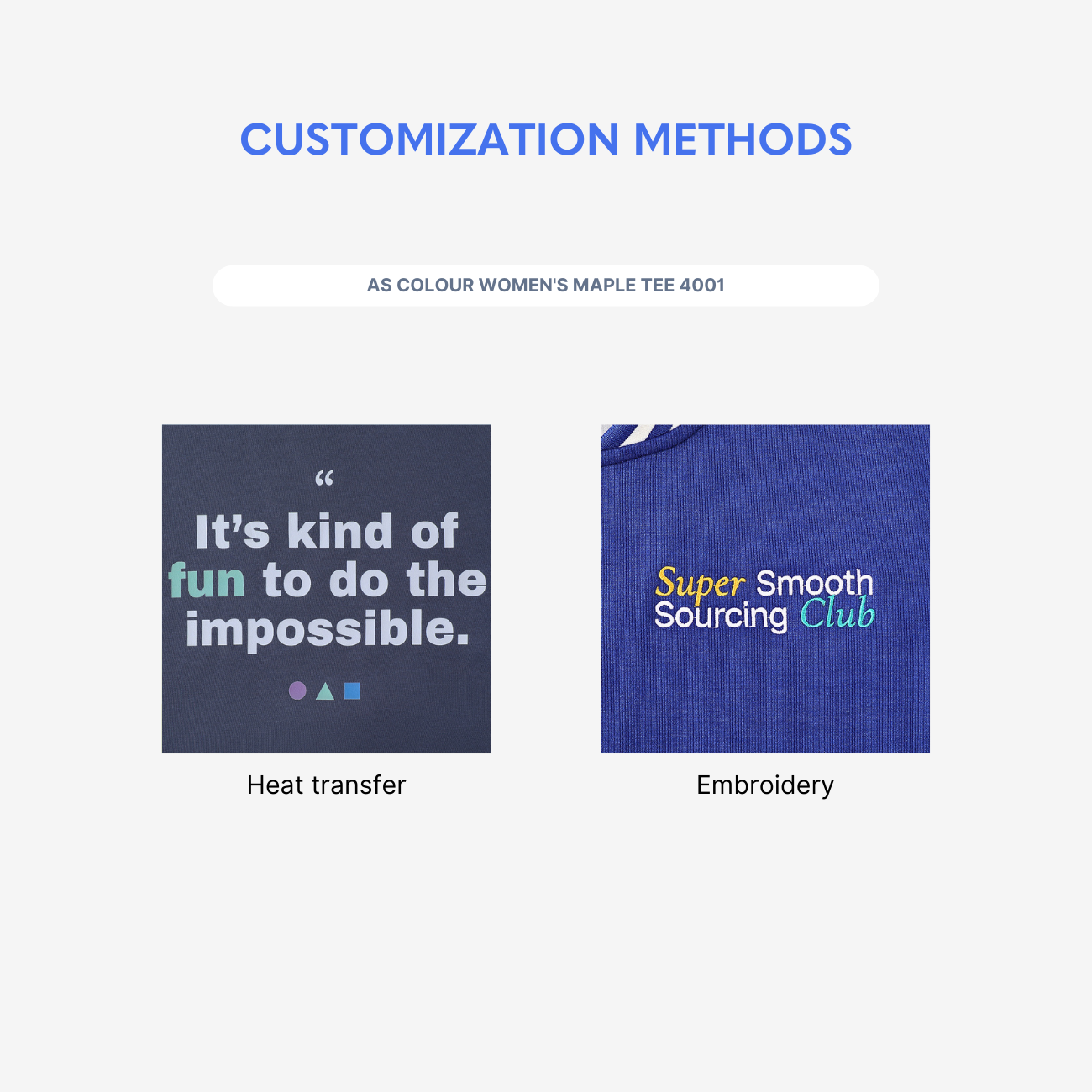 CUSTOMIZATION METHODS

AS COLOUR WOMEN'S MAPLE TEE 4001

“

It’s kind of fun to do the impossible.

Heat transfer

Super Smooth Sourcing Club

Embroidery